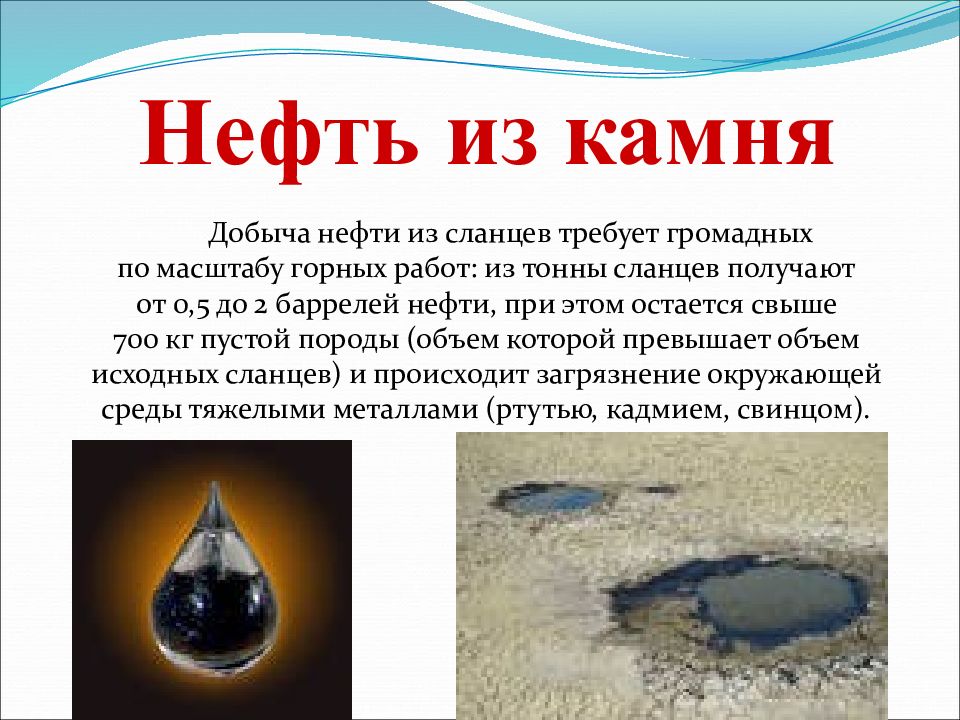 Нефть из камня

Добыча нефти из сланцев требует громадных по масштабу горных работ: из тонны сланцев получают от 0,5 до 2 баррелей нефти, при этом остается свыше 700 кг пустой породы (объем которой превышает объем исходных сланцев) и происходит загрязнение окружающей среды тяжелыми металлами (ртутью, кадмием, свинцом).